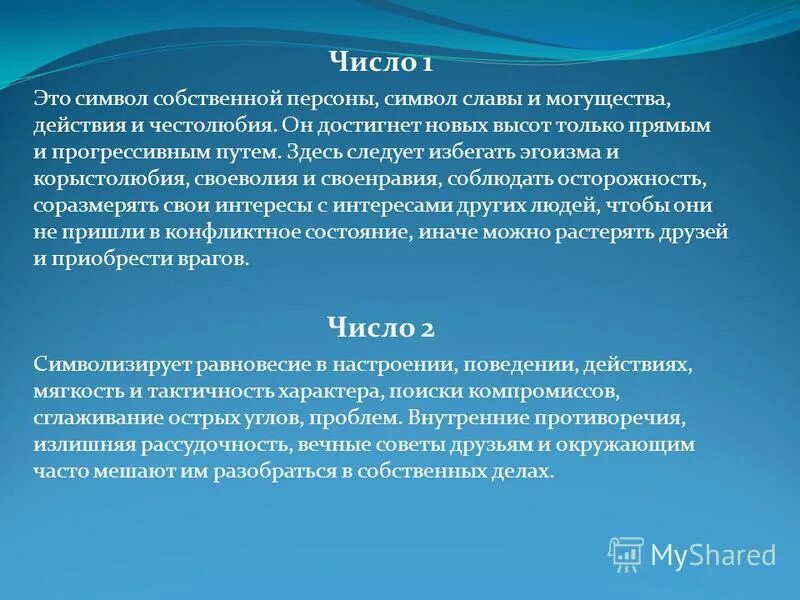 Число 1

Это символ собственной персоны, символ славы и могущества, действия и честолюбия. Он достигнет новых высот только прямым и прогрессивным путем. Здесь следует избегать эгоизма и корыстолюбия, своеволия и своенравия, соблюдать осторожность, соразмерять свои интересы с интересами других людей, чтобы они не пришли в конфликтное состояние, иначе можно растерять друзей и приобрести врагов.

Число 2

Символизирует равновесие в настроении, поведении, действиях, мягкость и тактичность характера, поиски компромиссов, сглаживание острых углов, проблем. Внутренние противоречия, излишняя рассудочность, вечные советы друзьям и окружающим часто мешают им разобраться в собственных делах.

MyShared